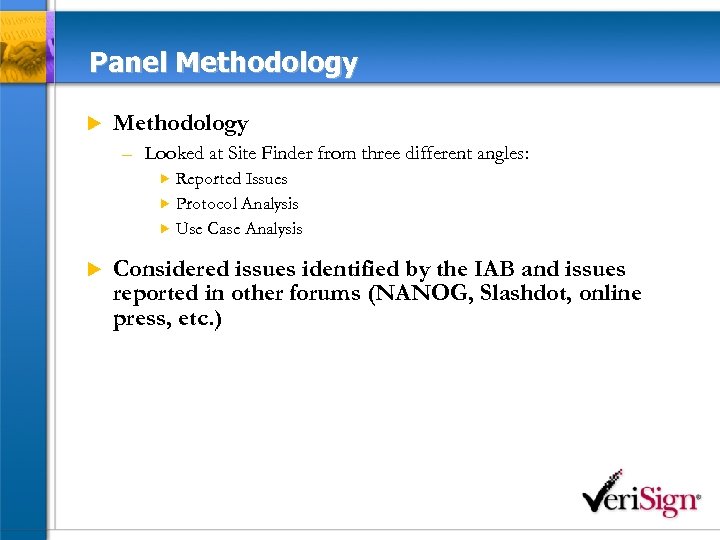 Panel Methodology

Methodology

– Looked at Site Finder from three different angles:

Reported Issues

Protocol Analysis

Use Case Analysis

Considered issues identified by the IAB and issues reported in other forums (NANOG, Slashdot, online press, etc.)

VeriSign®